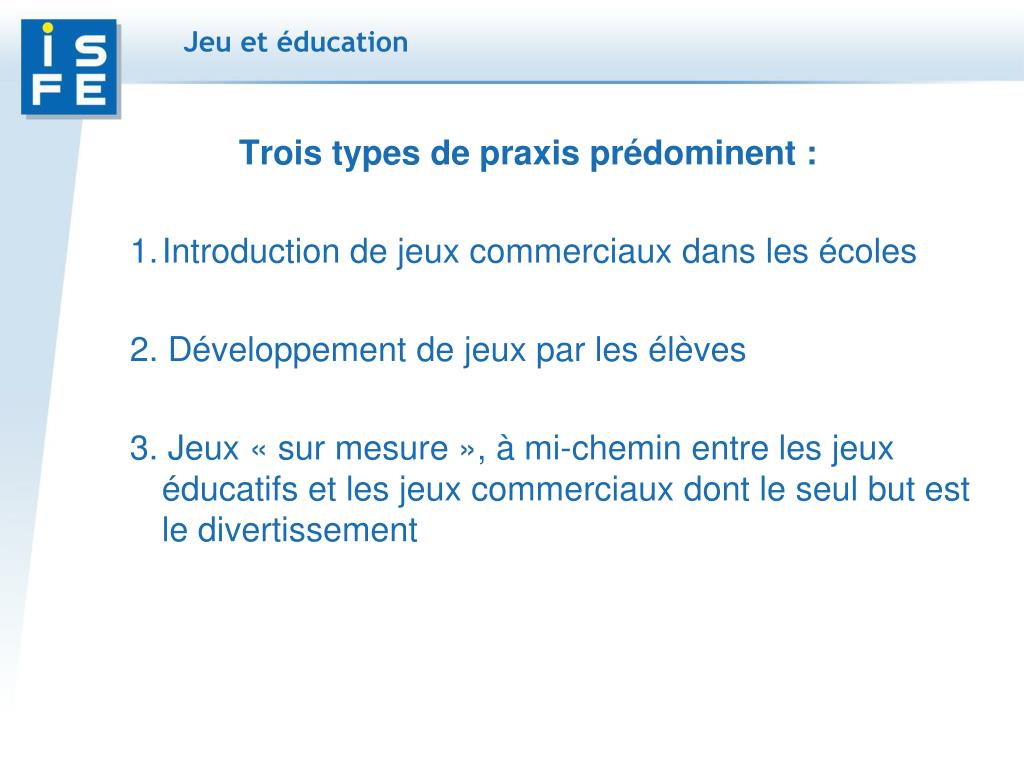 ISFE

Jeu et éducation

Trois types de praxis prédominent :

1. Introduction de jeux commerciaux dans les écoles

2. Développement de jeux par les élèves

3. Jeux « sur mesure », à mi-chemin entre les jeux éducatifs et les jeux commerciaux dont le seul but est le divertissement